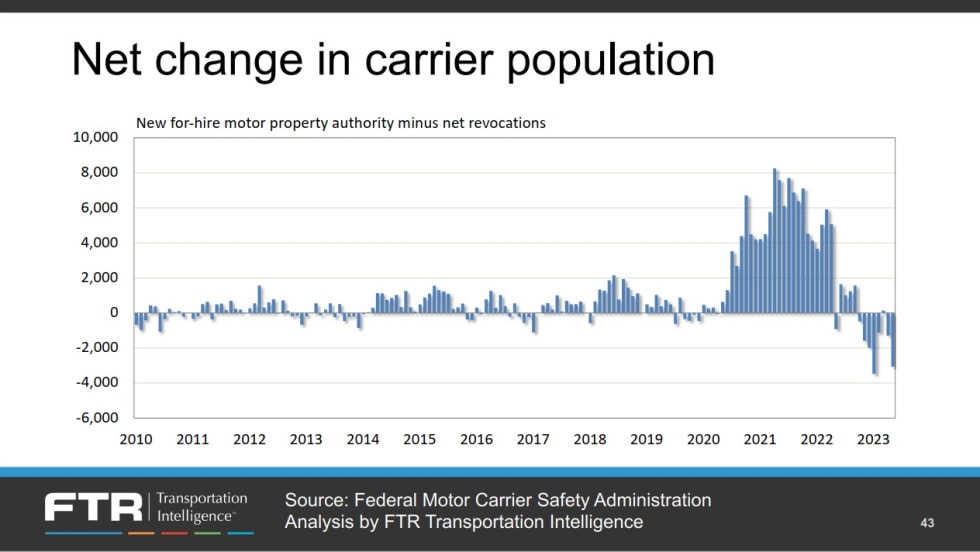 Net change in carrier population

New for-hire motor property authority minus net revocations

10,000
8,000
6,000
4,000
2,000
0
-2,000
-4,000
-6,000

2010 2011 2012 2013 2014 2015 2016 2017 2018 2019 2020 2021 2022 2023

FTR Transportation Intelligence™

Source: Federal Motor Carrier Safety Administration
Analysis by FTR Transportation Intelligence

43